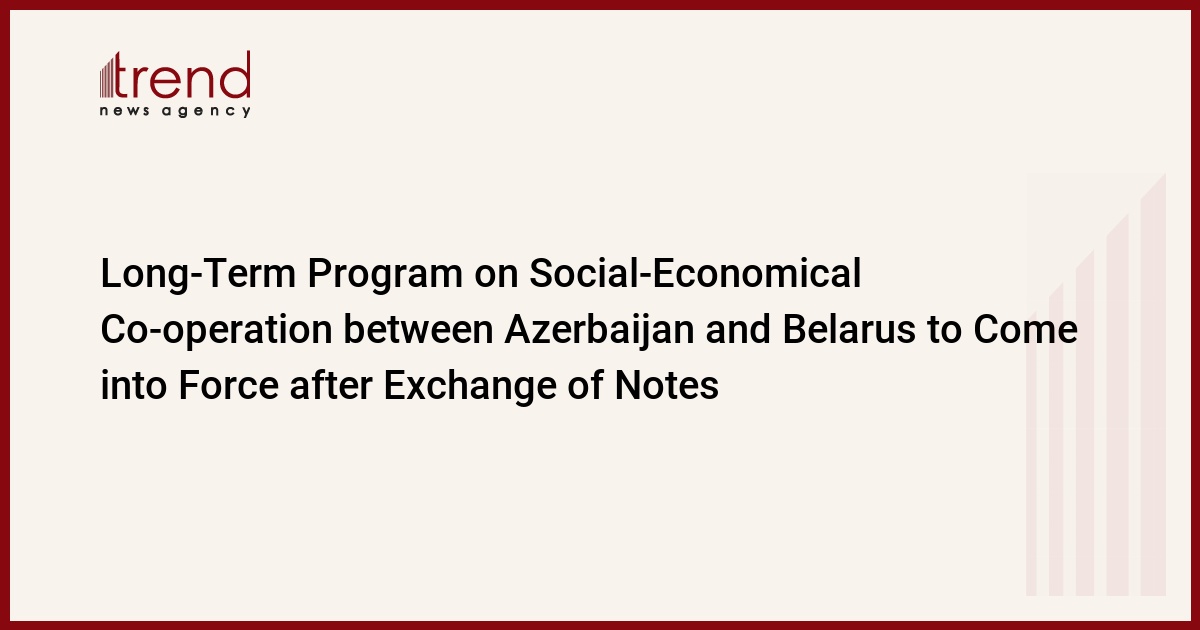 trend
news agency

Long-Term Program on Social-Economical Co-operation between Azerbaijan and Belarus to Come into Force after Exchange of Notes